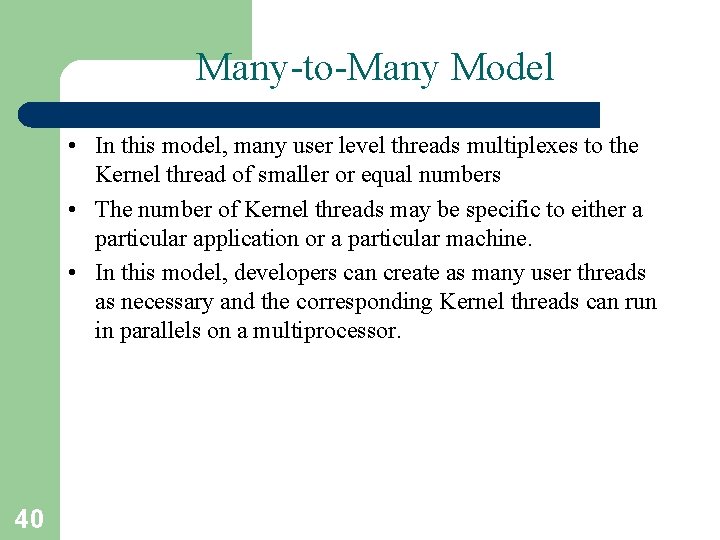 Many-to-Many Model

• In this model, many user level threads multiplexes to the Kernel thread of smaller or equal numbers

• The number of Kernel threads may be specific to either a particular application or a particular machine.

• In this model, developers can create as many user threads as necessary and the corresponding Kernel threads can run in parallels on a multiprocessor.

40